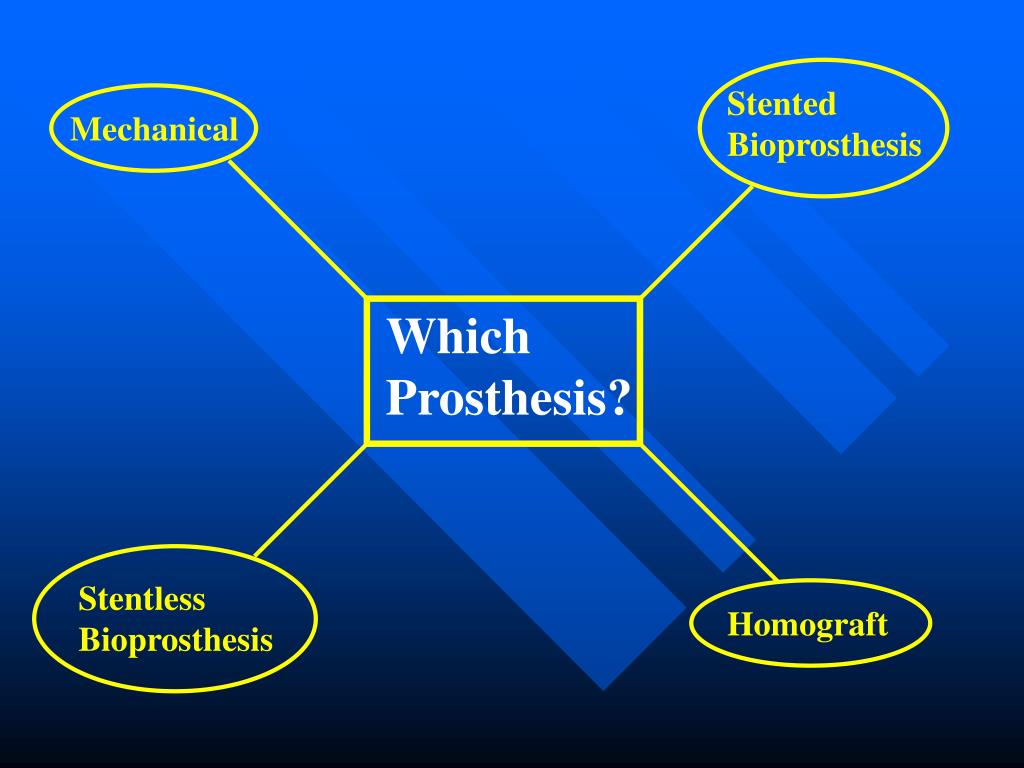 Mechanical

Stented Bioprosthesis

Which Prosthesis?

Stentless Bioprosthesis

Homograft